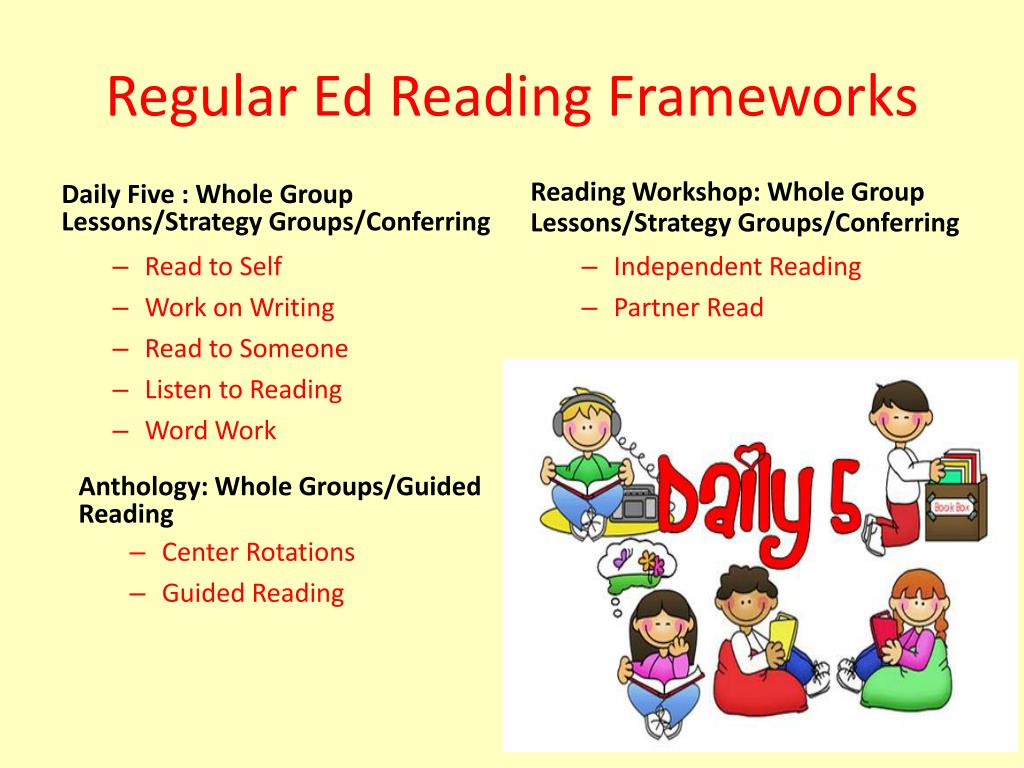 Regular Ed Reading Frameworks

Daily Five : Whole Group Lessons/Strategy Groups/Conferring

– Read to Self
– Work on Writing
– Read to Someone
– Listen to Reading
– Word Work

Anthology: Whole Groups/Guided Reading

– Center Rotations
– Guided Reading

Reading Workshop: Whole Group Lessons/Strategy Groups/Conferring

– Independent Reading
– Partner Read

Daily 5

Book Box